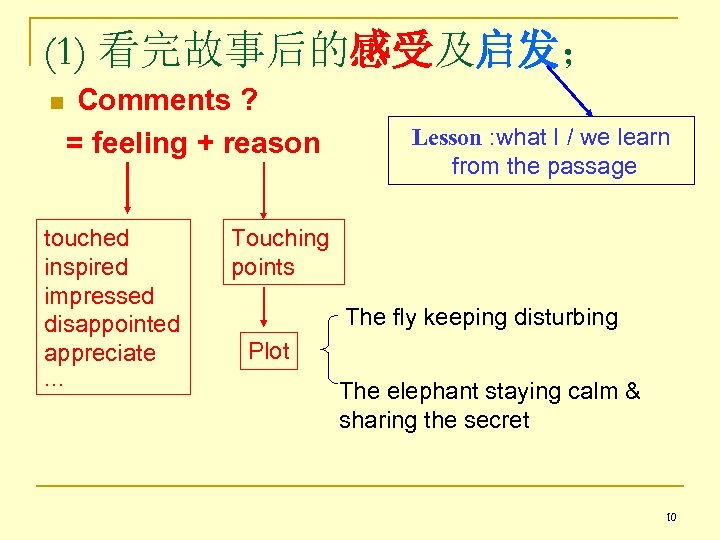 (1) 看完故事后的感受及启发；

Comments ?
= feeling + reason

Lesson :what I / we learn from the passage

touched
inspired
impressed
disappointed
appreciate
...

Touching points

Plot

The fly keeping disturbing

The elephant staying calm & sharing the secret

10